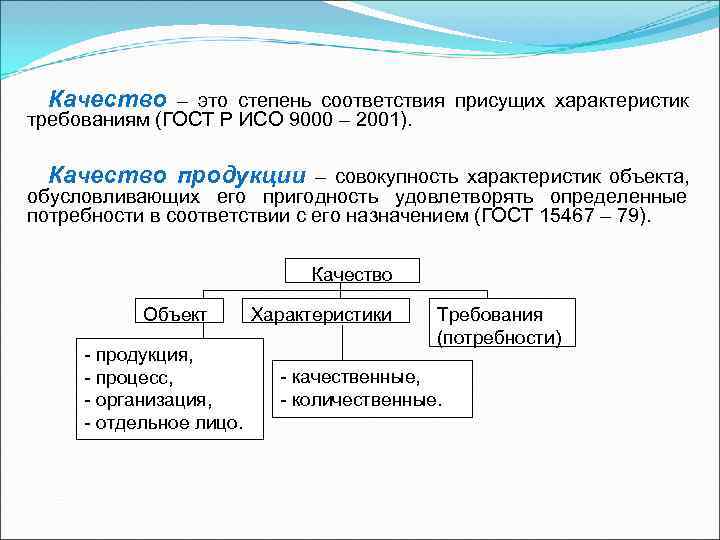 Качество – это степень соответствия присущих характеристик требованиям (ГОСТ Р ИСО 9000 – 2001).

Качество продукции – совокупность характеристик объекта, обусловливающих его пригодность удовлетворять определенные потребности в соответствии с его назначением (ГОСТ 15467 – 79).

Качество

Объект

Характеристики

Требования (потребности)

- продукция,
- процесс,
- организация,
- отдельное лицо.

- качественные,
- количественные.